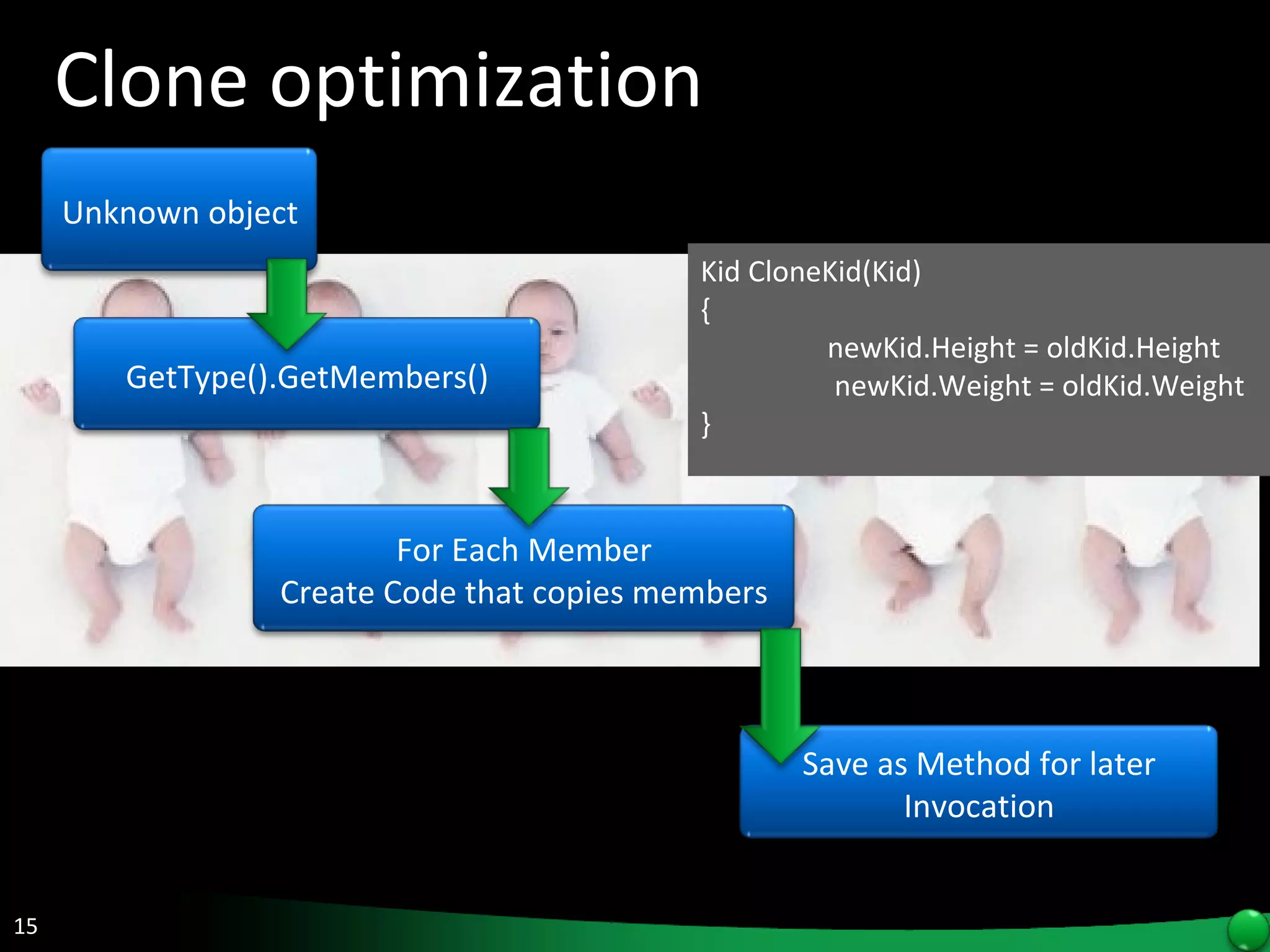 Clone optimization

Unknown object

GetType().GetMembers()

For Each Member
Create Code that copies members

Save as Method for later Invocation

Kid CloneKid(Kid)
{
newKid.Height = oldKid.Height
newKid.Weight = oldKid.Weight
}

15